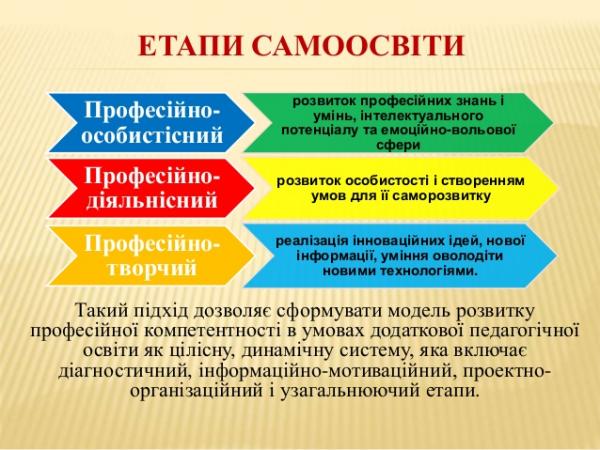 ЕТАПИ САМООСВІТИ

Професійно-особистісний

розвиток професійних знань і умінь, інтелектуального потенціалу та емоційно-вольової сфери

Професійно-діяльнісний

розвиток особистості і створенням умов для її саморозвитку

Професійно-творчий

реалізація інноваційних ідей, нової інформації, уміння оволодіти новими технологіями.

Такий підхід дозволяє сформувати модель розвитку професійної компетентності в умовах додаткової педагогічної освіти як цілісну, динамічну систему, яка включає діагностичний, інформаційно-мотиваційний, проектно-організаційний і узагальнюючий етапи.